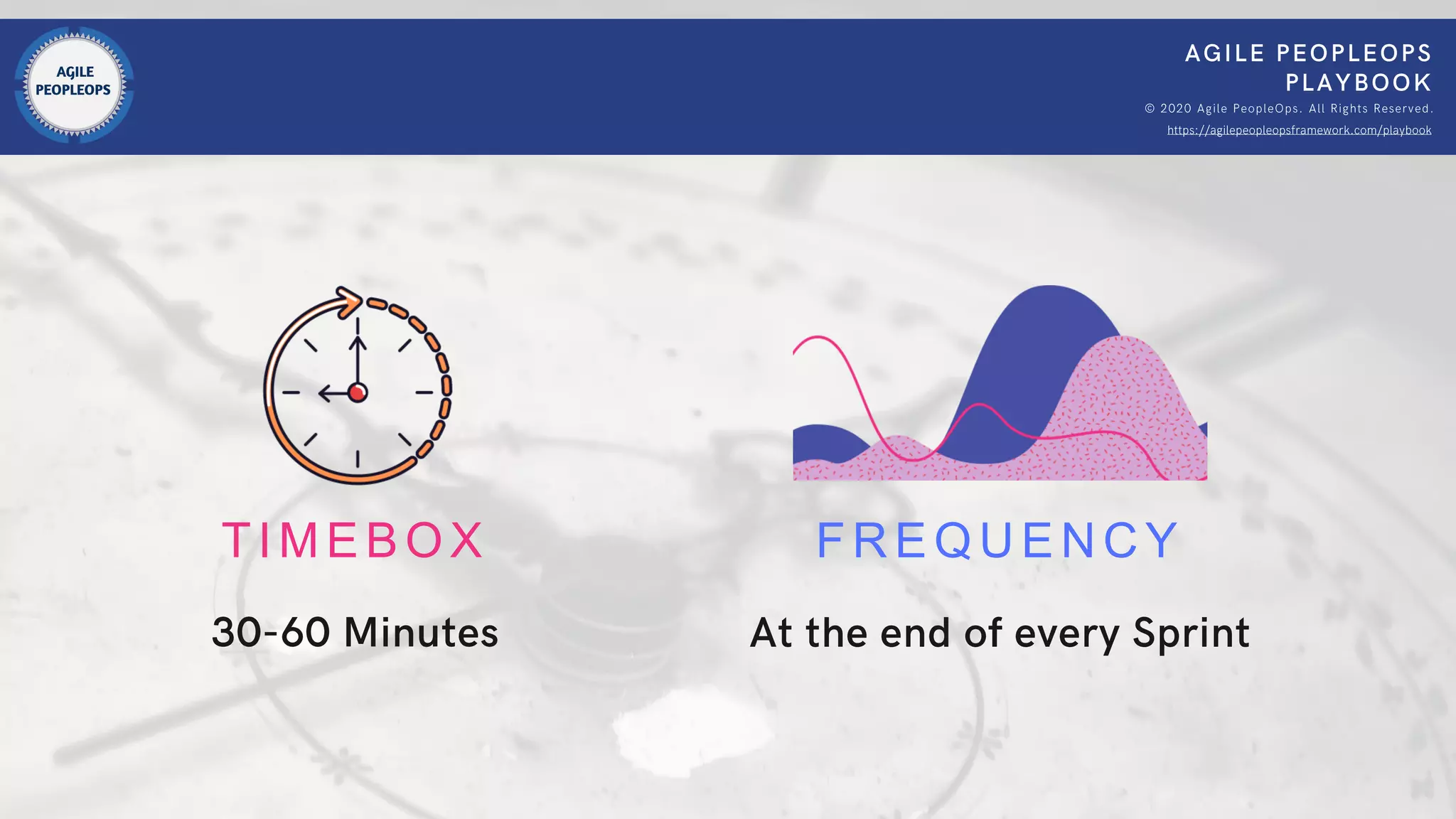 AGILE PEOPLEOPS

AGILE PEOPLEOPS PLAYBOOK

© 2020 Agile PeopleOps. All Rights Reserved.

https://agilepeopleopsframework.com/playbook

TIMEBOX

30-60 Minutes

FREQUENCY

At the end of every Sprint